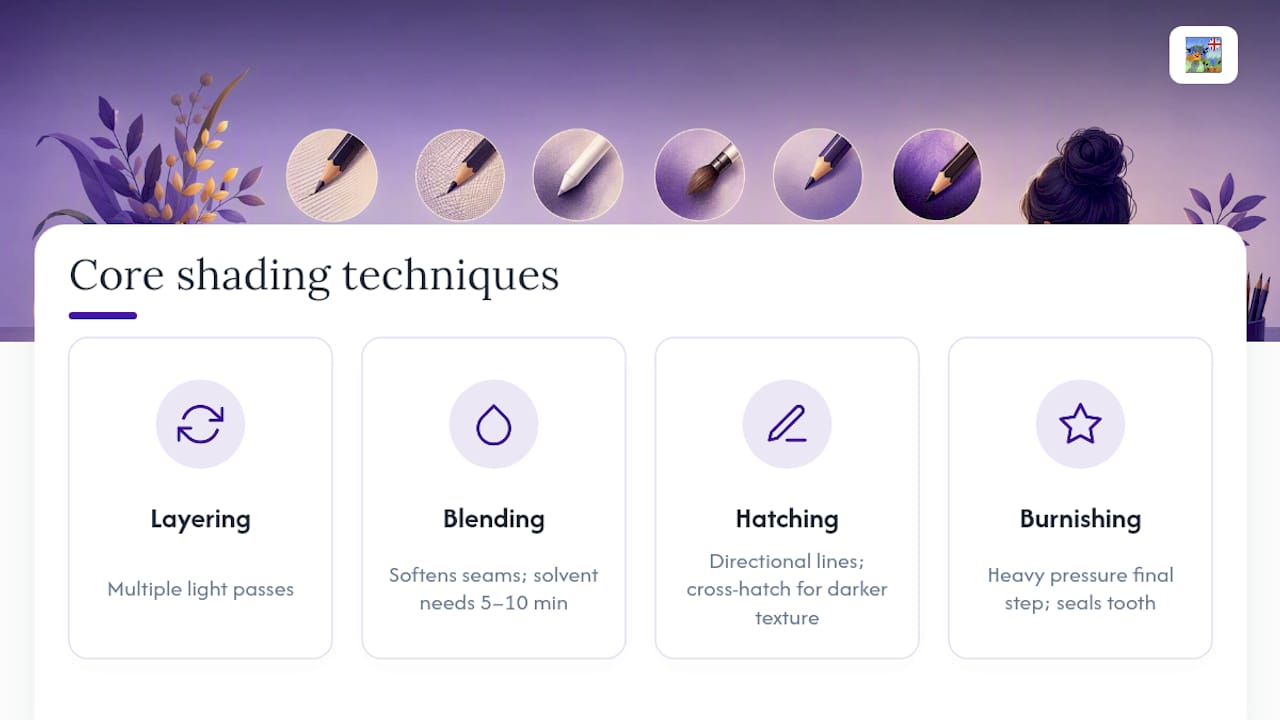 Core shading techniques

Layering

Multiple light passes

Blending

Softens seams; solvent needs 5–10 min

Hatching

Directional lines; cross-hatch for darker texture

Burnishing

Heavy pressure final step; seals tooth